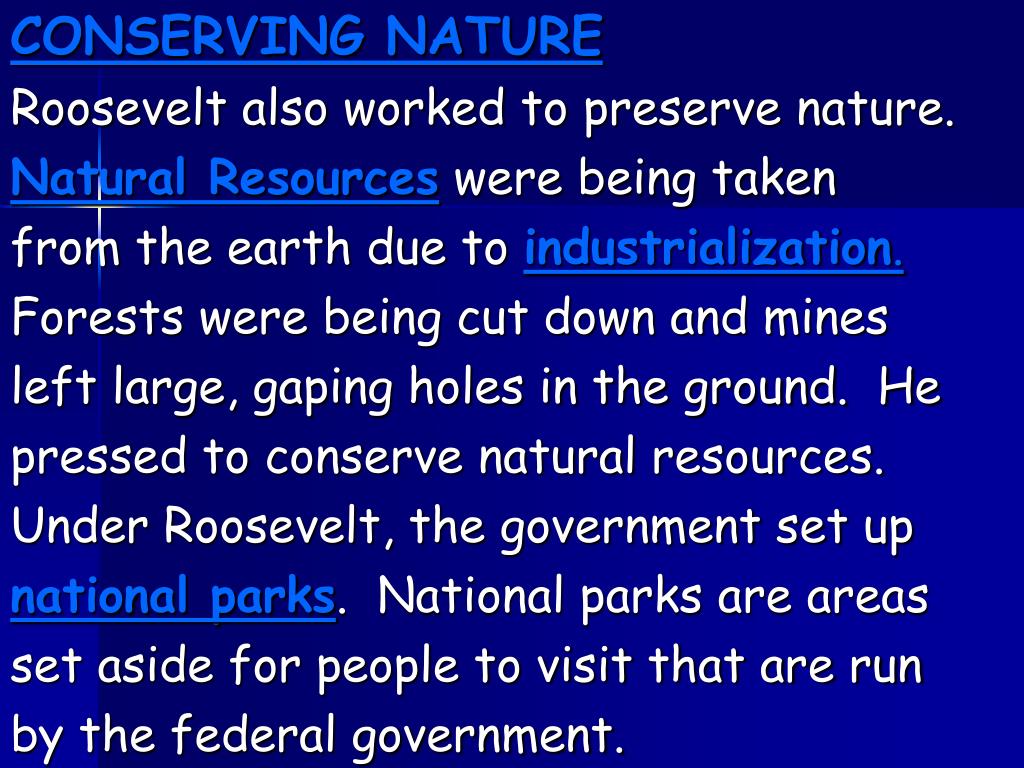 CONSERVING NATURE

Roosevelt also worked to preserve nature. Natural Resources were being taken from the earth due to industrialization. Forests were being cut down and mines left large, gaping holes in the ground. He pressed to conserve natural resources. Under Roosevelt, the government set up national parks. National parks are areas set aside for people to visit that are run by the federal government.